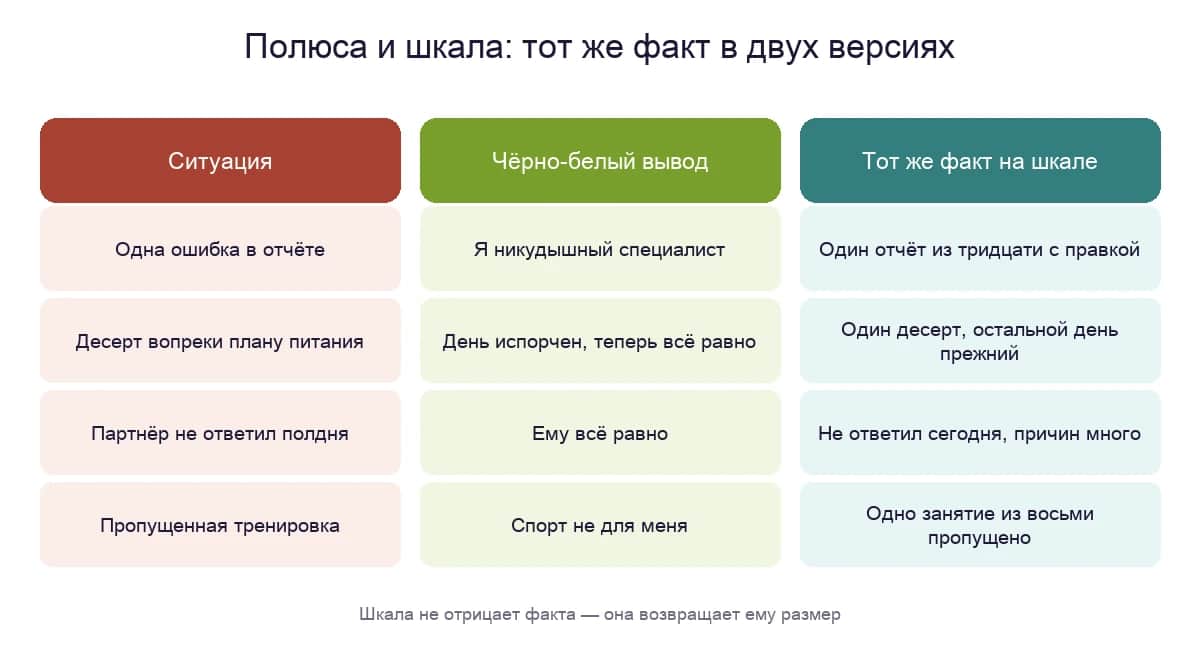 Полюса и шкала: тот же факт в двух версиях

| Ситуация | Чёрно-белый вывод | Тот же факт на шкале |
|---|---|---|
| Одна ошибка в отчёте | Я никудышный специалист | Один отчёт из тридцати с правкой |
| Десерт вопреки плану питания | День испорчен, теперь всё равно | Один десерт, остальной день прежний |
| Партнёр не ответил полдня | Ему всё равно | Не ответил сегодня, причин много |
| Пропущенная тренировка | Спорт не для меня | Одно занятие из восьми пропущено |

Шкала не отрицает факта — она возвращает ему размер